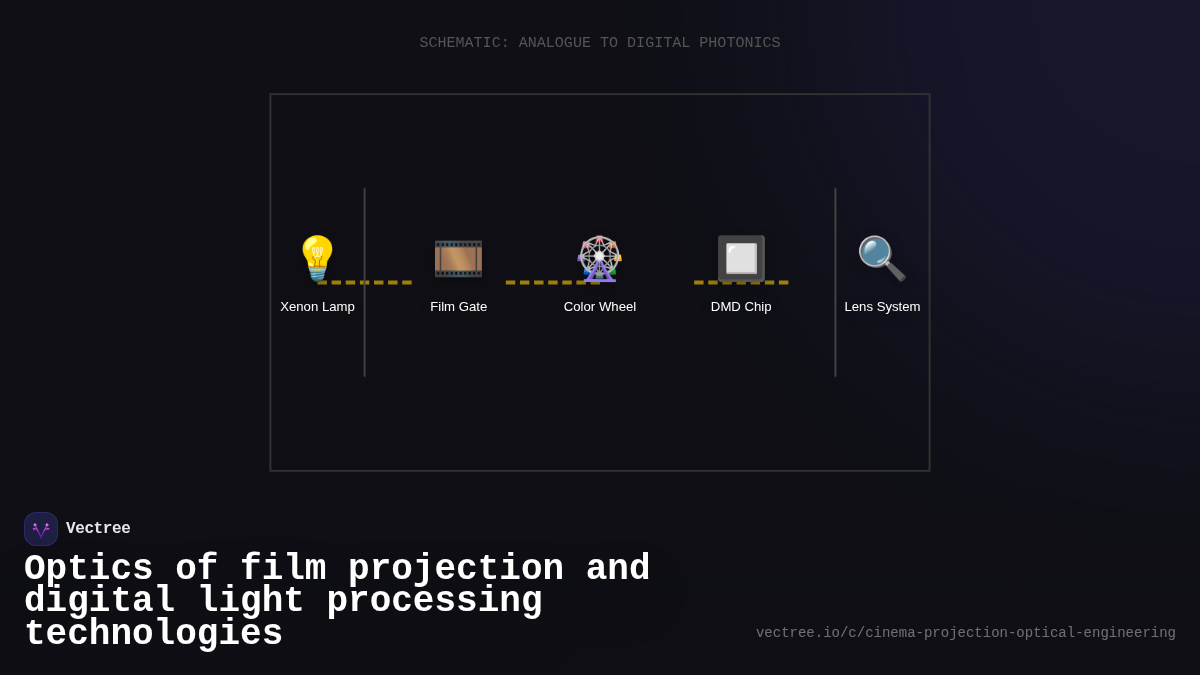 SCHEMATIC: ANALOGUE TO DIGITAL PHOTONICS

Xenon Lamp

Film Gate

Color Wheel

DMD Chip

Lens System

Vectree

Optics of film projection and digital light processing technologies

vectree.io/c/cinema-projection-optical-engineering